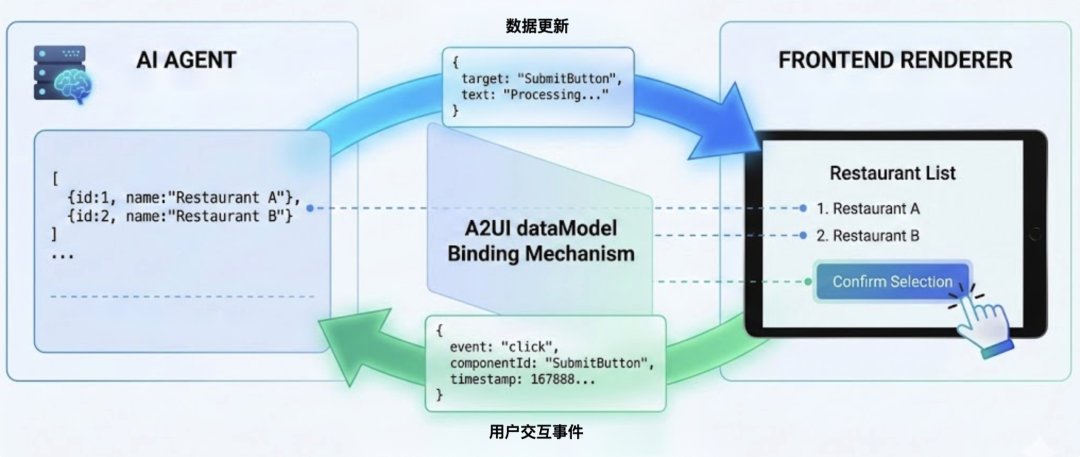 数据更新

AI AGENT

{
target: "SubmitButton",
text: "Processing..."
}

FRONTEND RENDERER

[
{id:1, name:"Restaurant A"},
{id:2, name:"Restaurant B"}
]
...

A2UI dataModel Binding Mechanism

Restaurant List

1. Restaurant A

2. Restaurant B

Confirm Selection

{
event: "click",
componentId: "SubmitButton",
timestamp: 167888...
}

用户交互事件